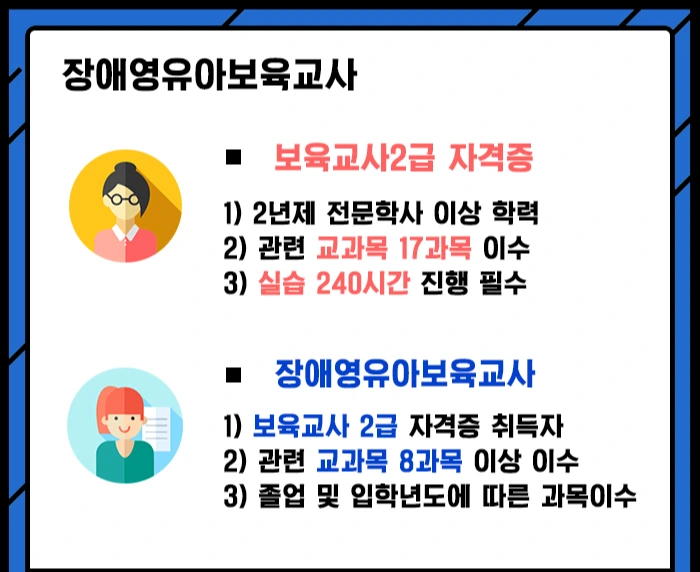 장애영유아보육교사

■ 보육교사2급 자격증

1) 2년제 전문학사 이상 학력
2) 관련 교과목 17과목 이수
3) 실습 240시간 진행 필수

■ 장애영유아보육교사

1) 보육교사 2급 자격증 취득자
2) 관련 교과목 8과목 이상 이수
3) 졸업 및 입학년도에 따른 과목이수